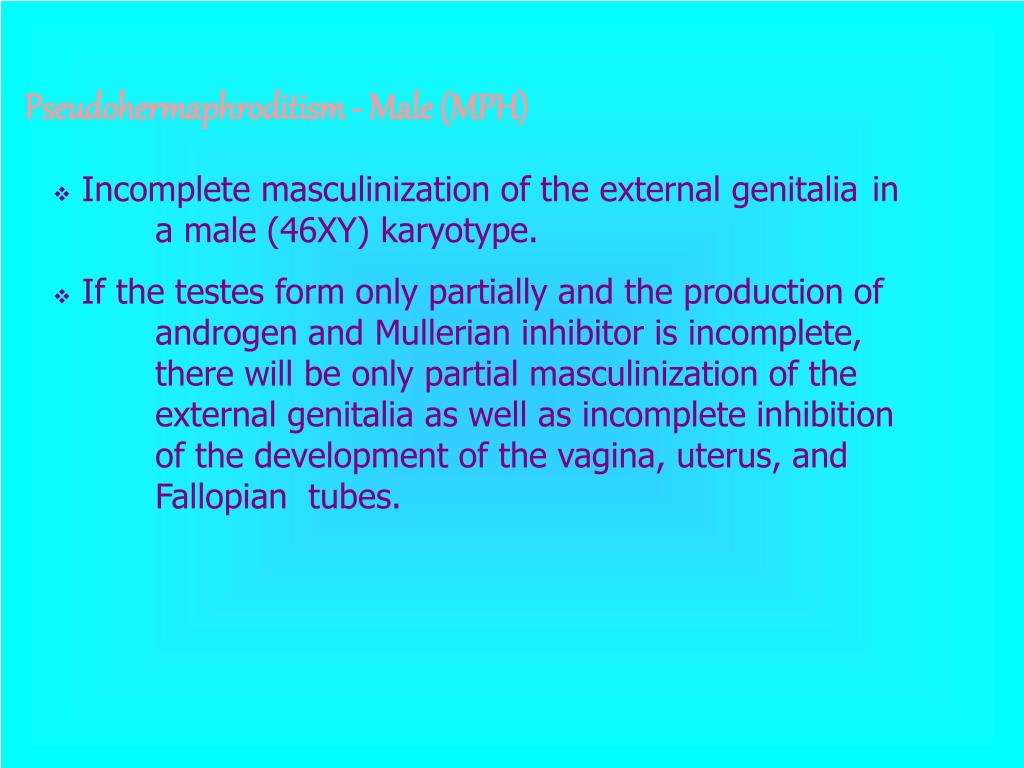 Pseudohermaphroditism - Male (MPH)

❖ Incomplete masculinization of the external genitalia in a male (46XY) karyotype.

❖ If the testes form only partially and the production of androgen and Mullerian inhibitor is incomplete, there will be only partial masculinization of the external genitalia as well as incomplete inhibition of the development of the vagina, uterus, and Fallopian tubes.